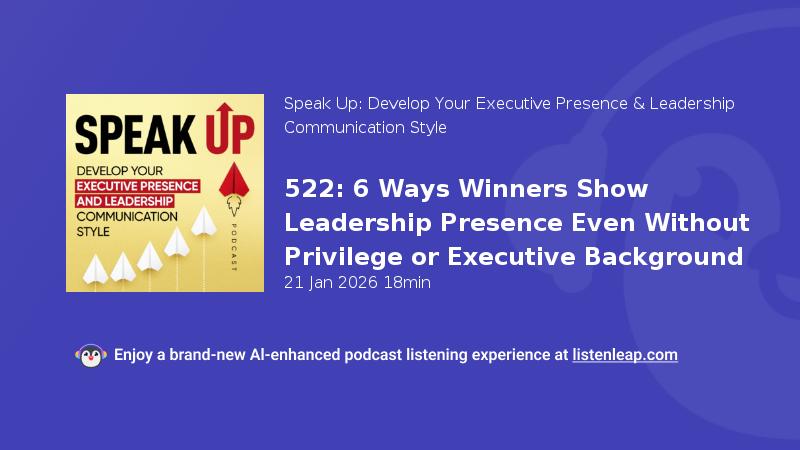 SPEAK UP
DEVELOP YOUR
EXECUTIVE PRESENCE
AND LEADERSHIP
COMMUNICATION
STYLE
PODCAST

Speak Up: Develop Your Executive Presence & Leadership Communication Style

522: 6 Ways Winners Show Leadership Presence Even Without Privilege or Executive Background

21 Jan 2026 18min

Enjoy a brand-new AI-enhanced podcast listening experience at listenleap.com